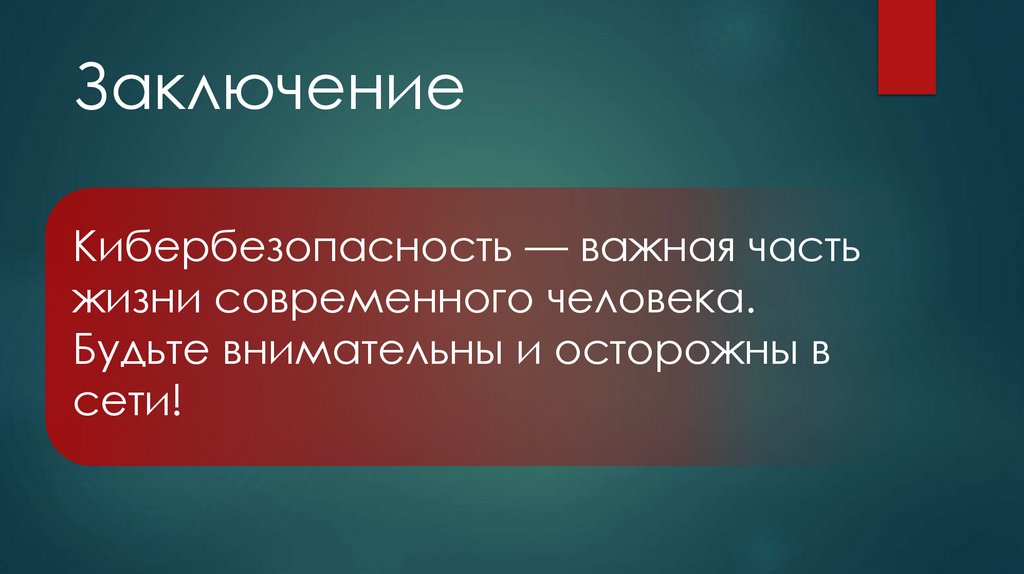 Заключение

Кибербезопасность — важная часть жизни современного человека. Будьте внимательны и осторожны в сети!